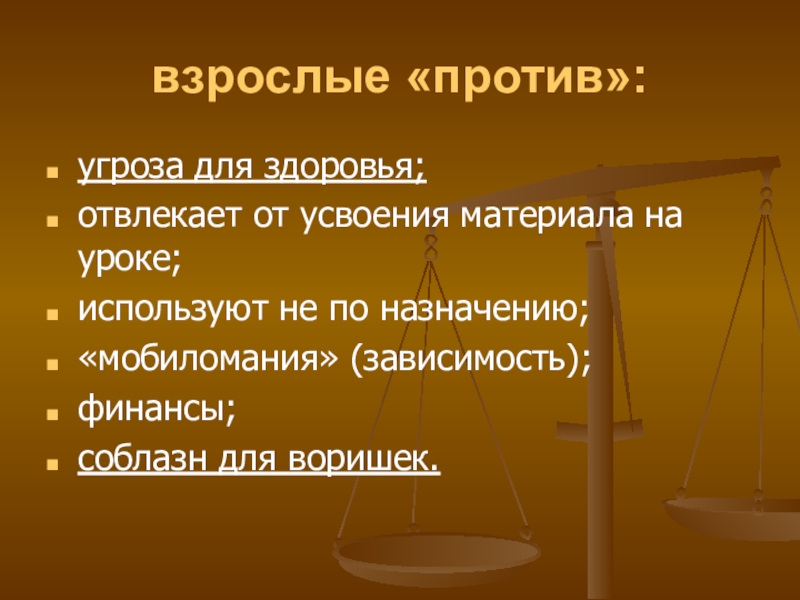 взрослые «против»:

- угроза для здоровья;
- отвлекает от усвоения материала на уроке;
- используют не по назначению;
- «мобиломания» (зависимость);
- финансы;
- соблазн для воришек.